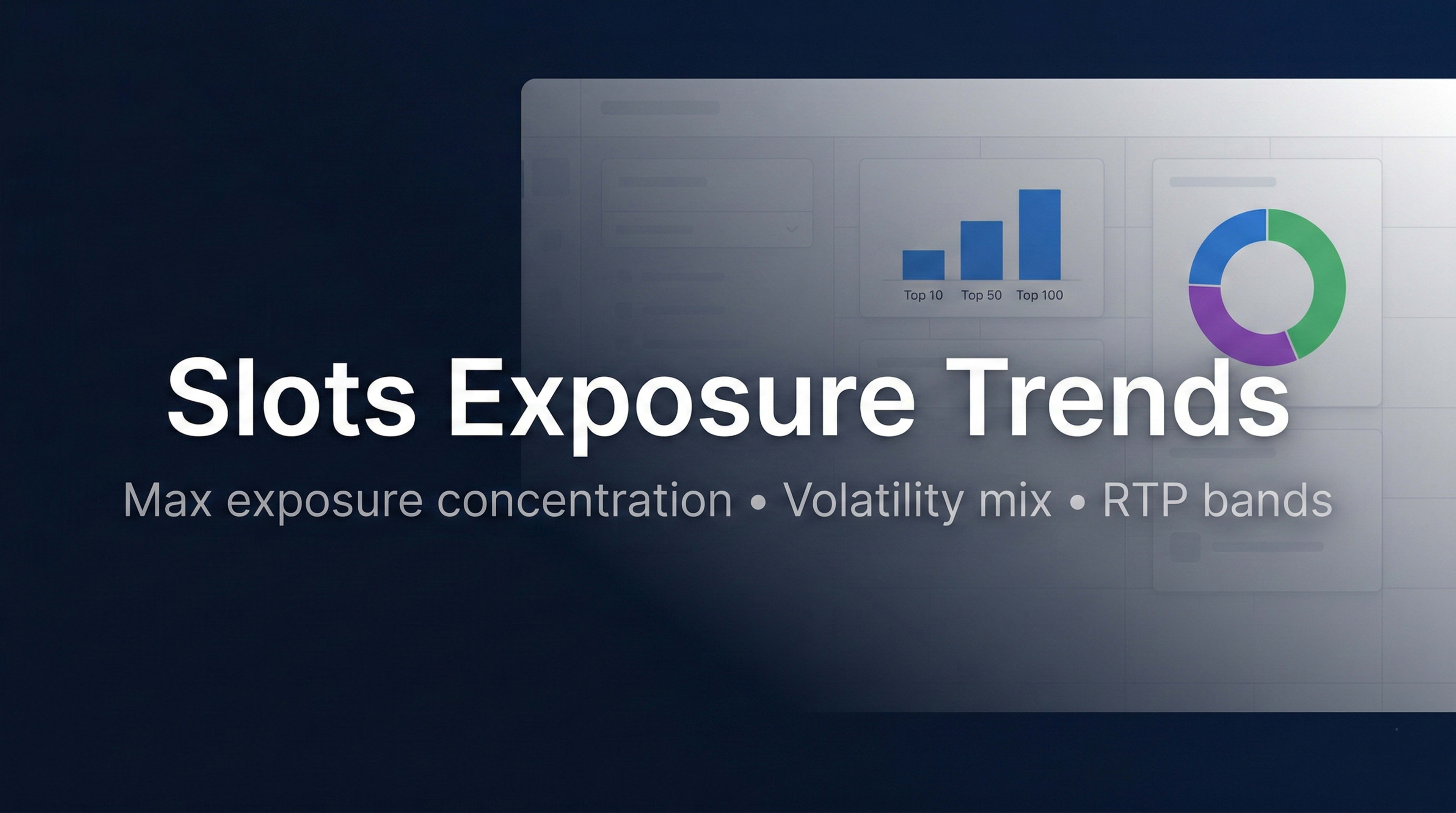 Top 10 Top 50 Top 100

Slots Exposure Trends

Max exposure concentration • Volatility mix • RTP bands